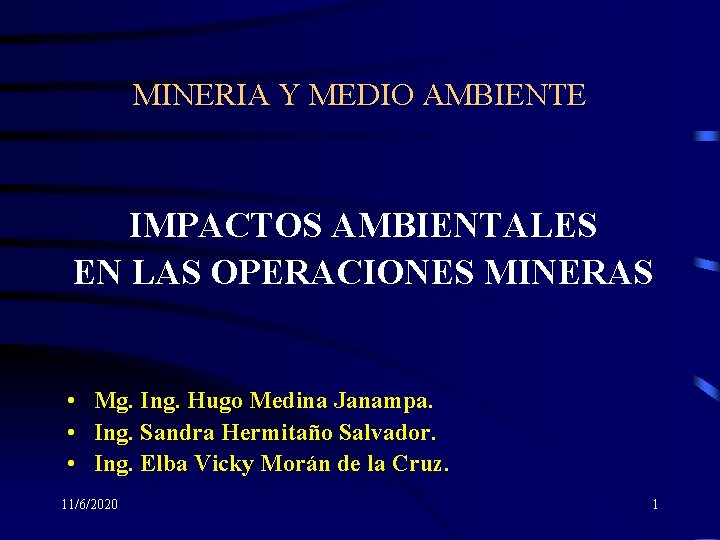 MINERIA Y MEDIO AMBIENTE

IMPACTOS AMBIENTALES
EN LAS OPERACIONES MINERAS

• Mg. Ing. Hugo Medina Janampa.
• Ing. Sandra Hermitaño Salvador.
• Ing. Elba Vicky Morán de la Cruz.

11/6/2020

1